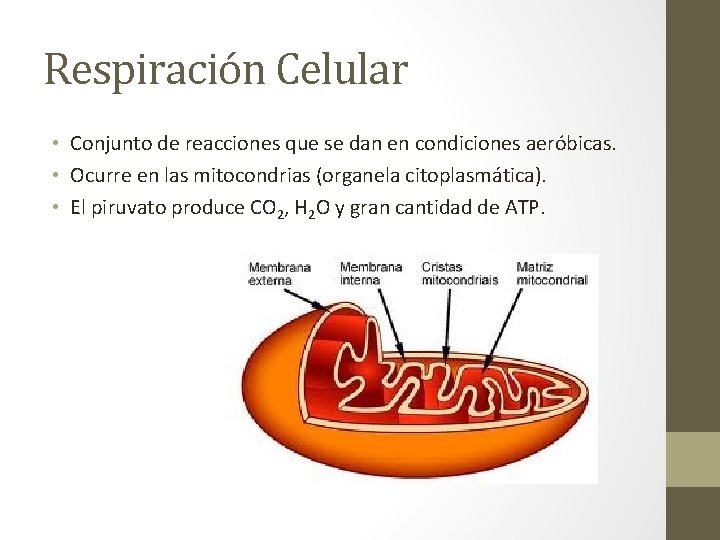 Respiración Celular

• Conjunto de reacciones que se dan en condiciones aeróbicas.
• Ocurre en las mitocondrias (organela citoplasmática).
• El piruvato produce $CO_2$, $H_2O$ y gran cantidad de ATP.

Membrana externa
Membrana interna
Cristas mitocondriais
Matriz mitocondrial